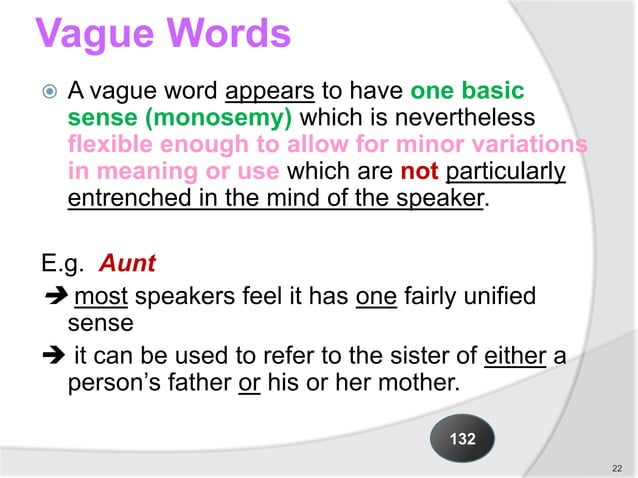 Vague Words

A vague word appears to have one basic sense (monosemy) which is nevertheless flexible enough to allow for minor variations in meaning or use which are not particularly entrenched in the mind of the speaker.

E.g. Aunt

➔ most speakers feel it has one fairly unified sense

➔ it can be used to refer to the sister of either a person's father or his or her mother.

132

22